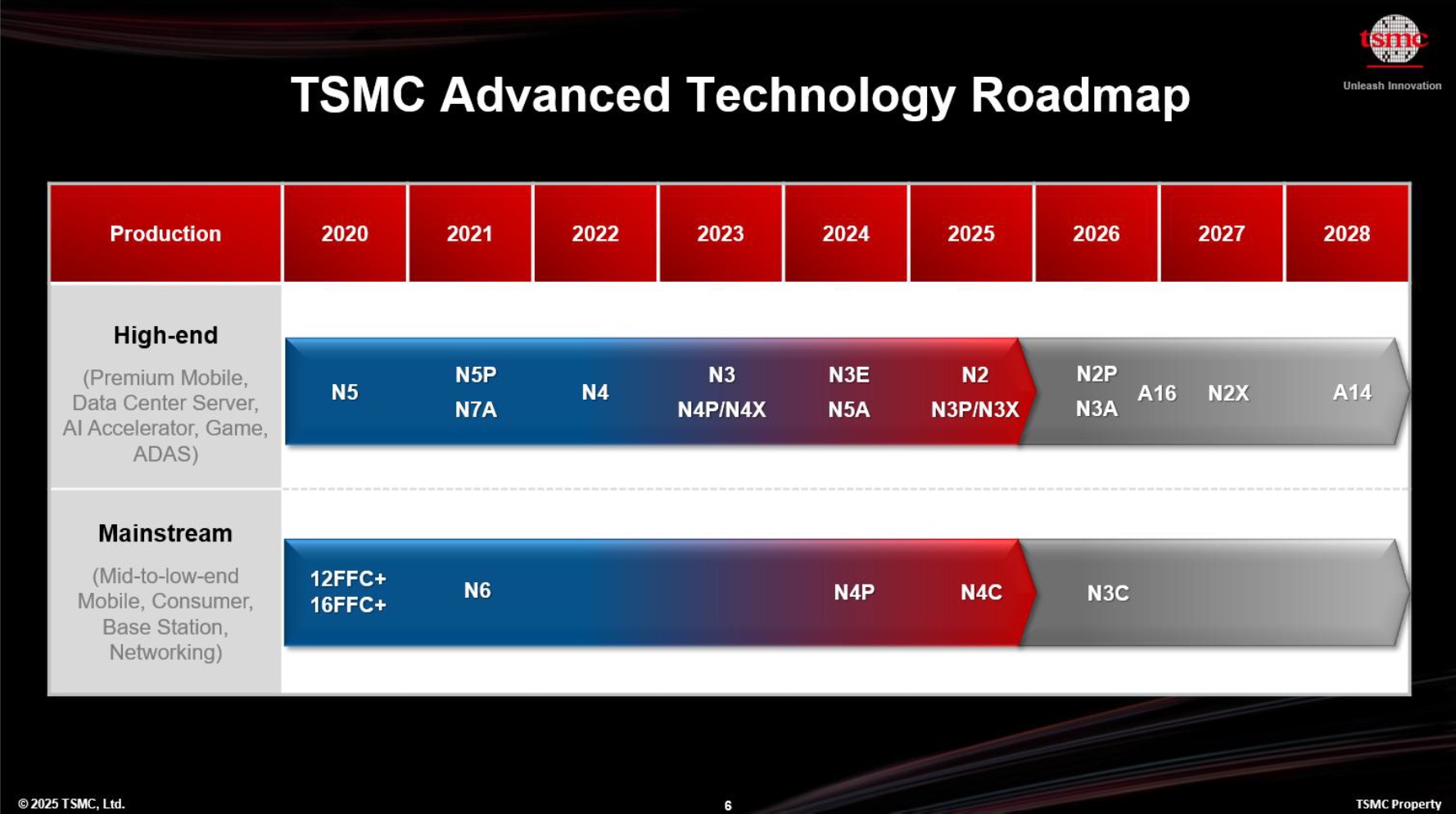 tsmc
Unleash Innovation

TSMC Advanced Technology Roadmap

| Production | 2020 | 2021 | 2022 | 2023 | 2024 | 2025 | 2026 | 2027 | 2028 |
|---|---|---|---|---|---|---|---|---|---|
| High-end (Premium Mobile, Data Center Server, AI Accelerator, Game, ADAS) | N5 | N5P N7A | N4 | N3 N4P/N4X | N3E N5A | N2 N3P/N3X | N2P N3A A16 | N2X | A14 |
| Mainstream (Mid-to-low-end Mobile, Consumer, Base Station, Networking) | 12FFC+ 16FFC+ | N6 | | | N4P | N4C | N3C | | |

© 2025 TSMC, Ltd.
6
TSMC Property